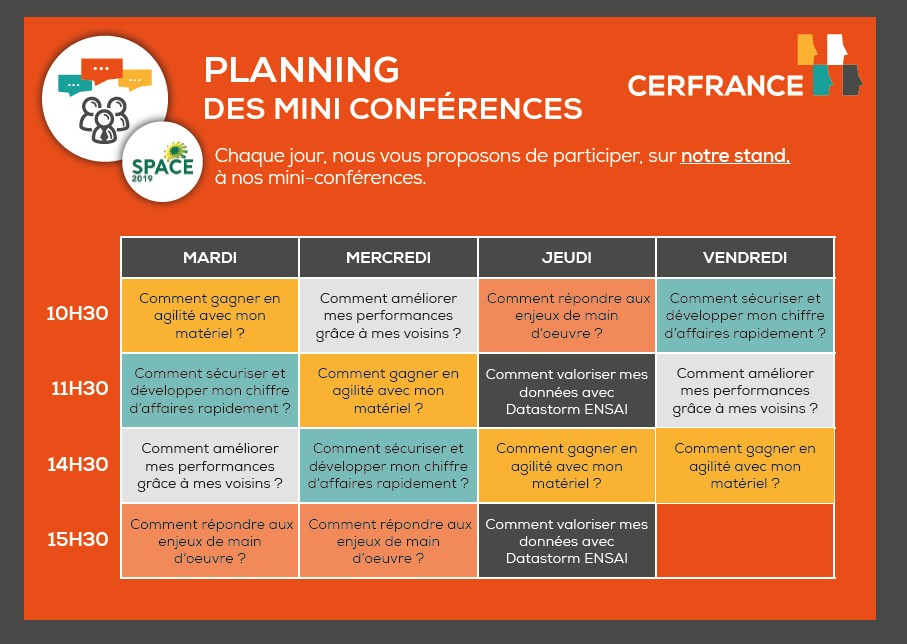 SPACE 2019

PLANNING
DES MINI CONFÉRENCES

CERFRANCE

Chaque jour, nous vous proposons de participer, sur notre stand, à nos mini-conférences.

| | MARDI | MERCREDI | JEUDI | VENDREDI |
|---|---|---|---|---|
| 10H30 | Comment gagner en agilité avec mon matériel ? | Comment améliorer mes performances grâce à mes voisins ? | Comment répondre aux enjeux de main d'oeuvre ? | Comment sécuriser et développer mon chiffre d'affaires rapidement ? |
| 11H30 | Comment sécuriser et développer mon chiffre d'affaires rapidement ? | Comment gagner en agilité avec mon matériel ? | Comment valoriser mes données avec Datastorm ENSAI | Comment améliorer mes performances grâce à mes voisins ? |
| 14H30 | Comment améliorer mes performances grâce à mes voisins ? | Comment sécuriser et développer mon chiffre d'affaires rapidement ? | Comment gagner en agilité avec mon matériel ? | Comment gagner en agilité avec mon matériel ? |
| 15H30 | Comment répondre aux enjeux de main d'oeuvre ? | Comment répondre aux enjeux de main d'oeuvre ? | Comment valoriser mes données avec Datastorm ENSAI | |